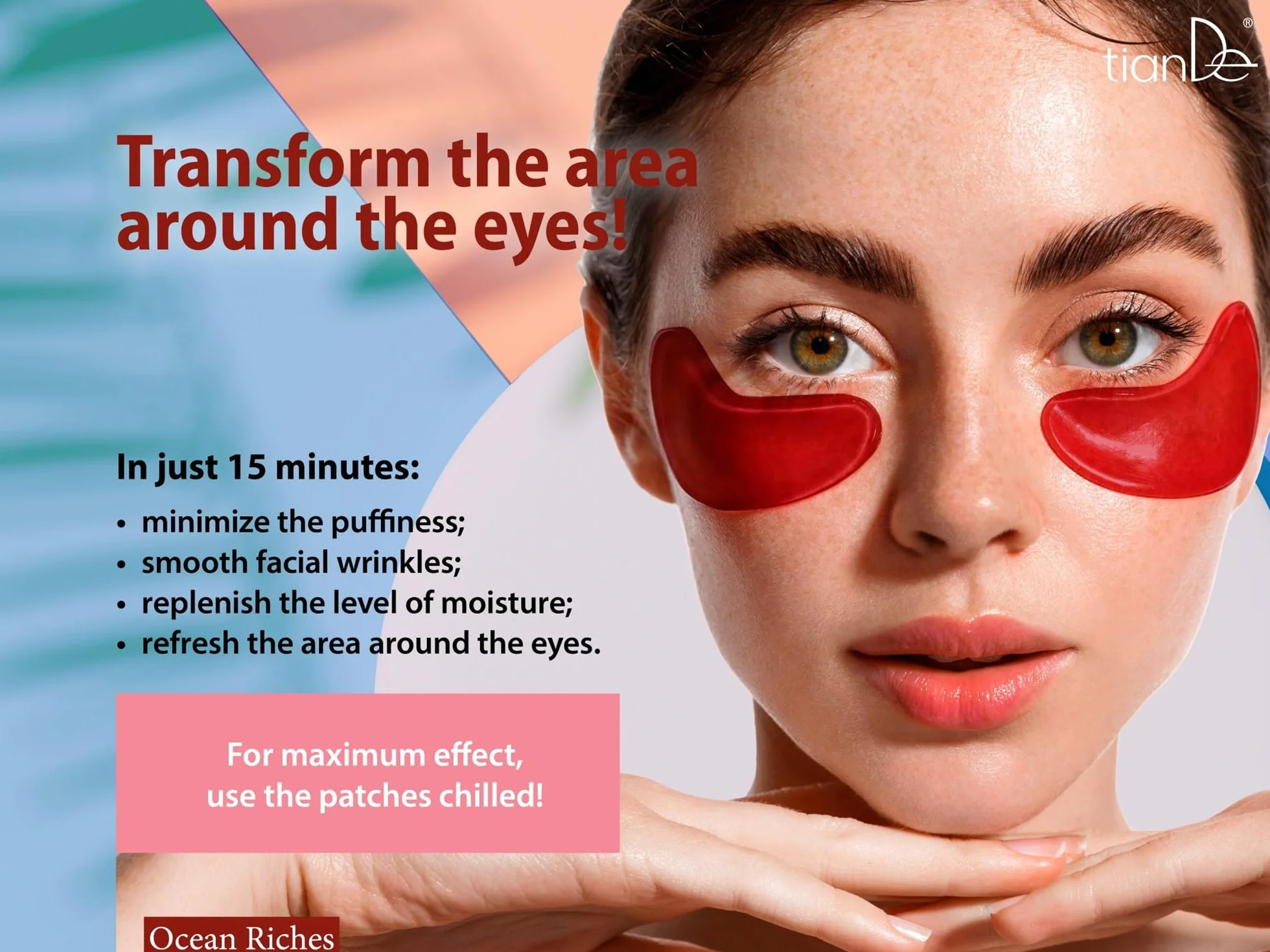 tianDe®

Transform the area around the eyes!

In just 15 minutes:

• minimize the puffiness;
• smooth facial wrinkles;
• replenish the level of moisture;
• refresh the area around the eyes.

For maximum effect, use the patches chilled!

Ocean Riches